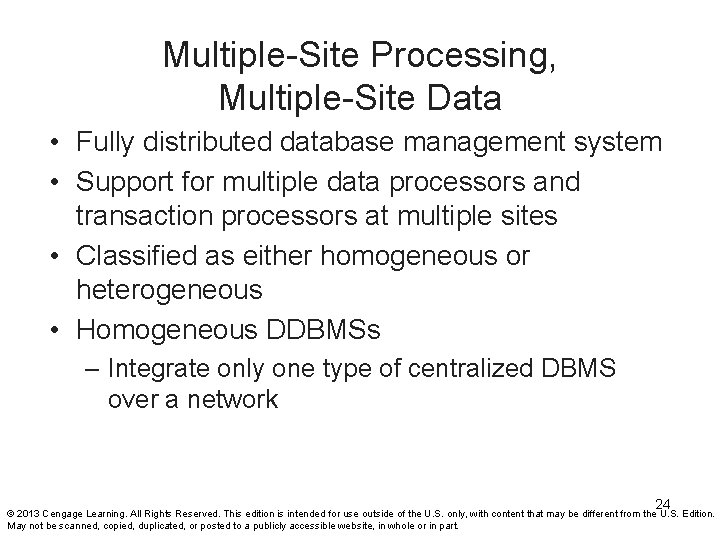 Multiple-Site Processing, Multiple-Site Data

• Fully distributed database management system
• Support for multiple data processors and transaction processors at multiple sites
• Classified as either homogeneous or heterogeneous
• Homogeneous DDBMSs
– Integrate only one type of centralized DBMS over a network

24

© 2013 Cengage Learning. All Rights Reserved. This edition is intended for use outside of the U.S. only, with content that may be different from the U.S. Edition. May not be scanned, copied, duplicated, or posted to a publicly accessible website, in whole or in part.